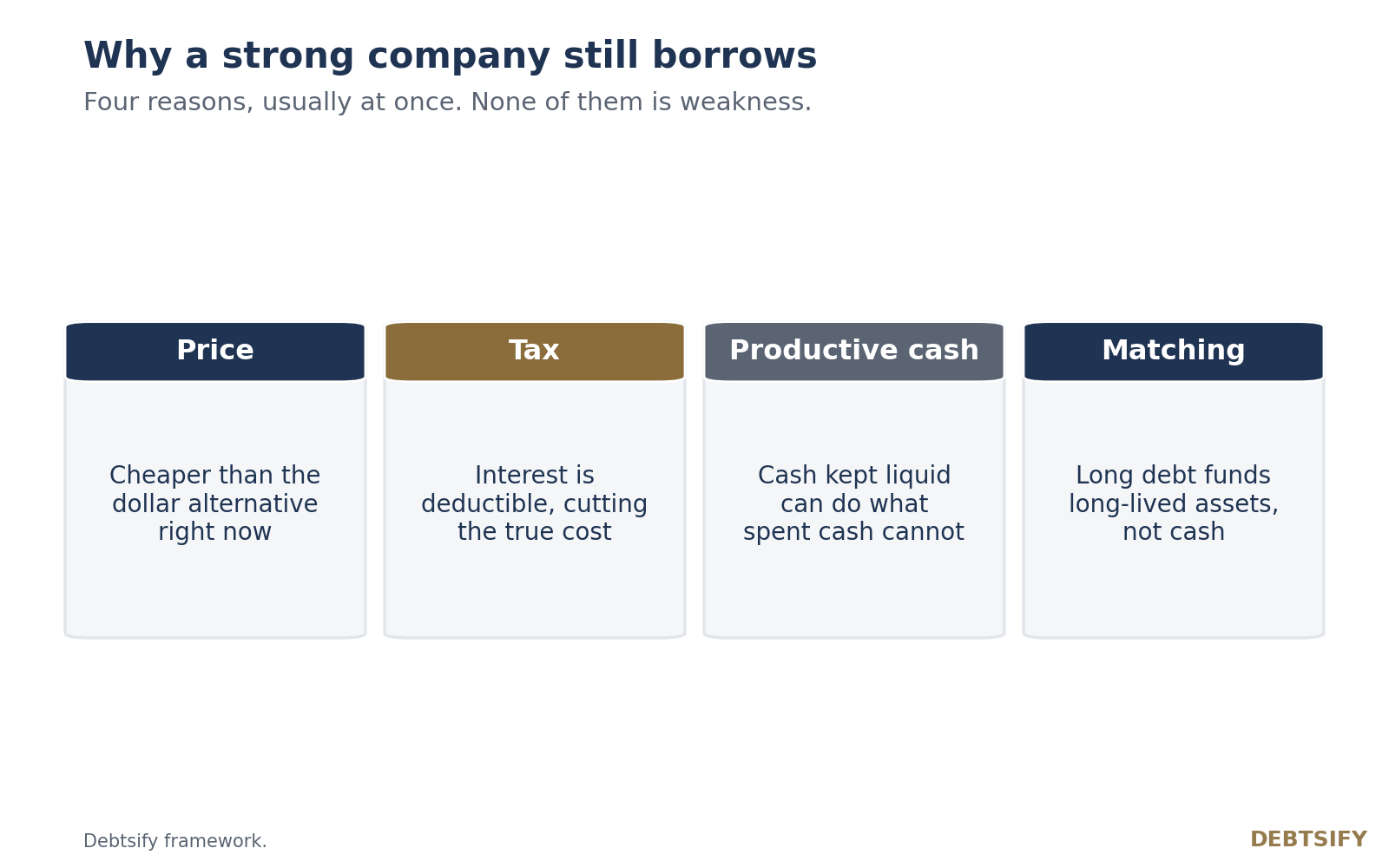 Why a strong company still borrows

Four reasons, usually at once. None of them is weakness.

Price

Cheaper than the dollar alternative right now

Tax

Interest is deductible, cutting the true cost

Productive cash

Cash kept liquid can do what spent cash cannot

Matching

Long debt funds long-lived assets, not cash

Debtsify framework.

DEBTSIFY